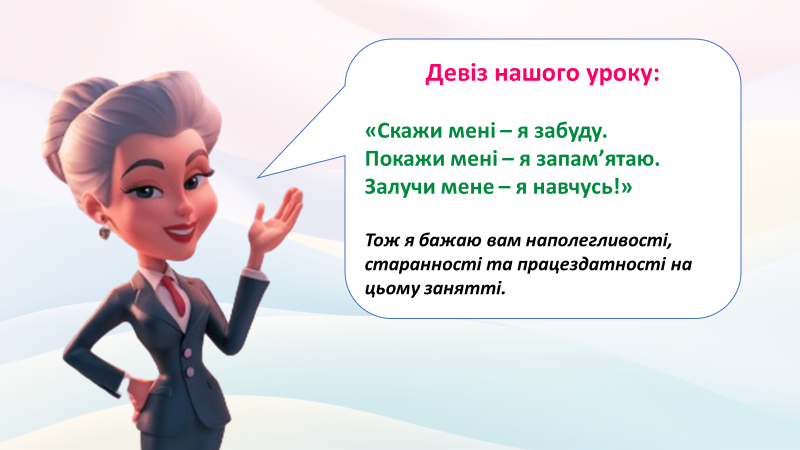 Девіз нашого уроку:

«Скажи мені – я забуду.
Покажи мені – я запам’ятаю.
Залучи мене – я навчусь!»

Тож я бажаю вам наполегливості, старанності та працездатності на цьому занятті.